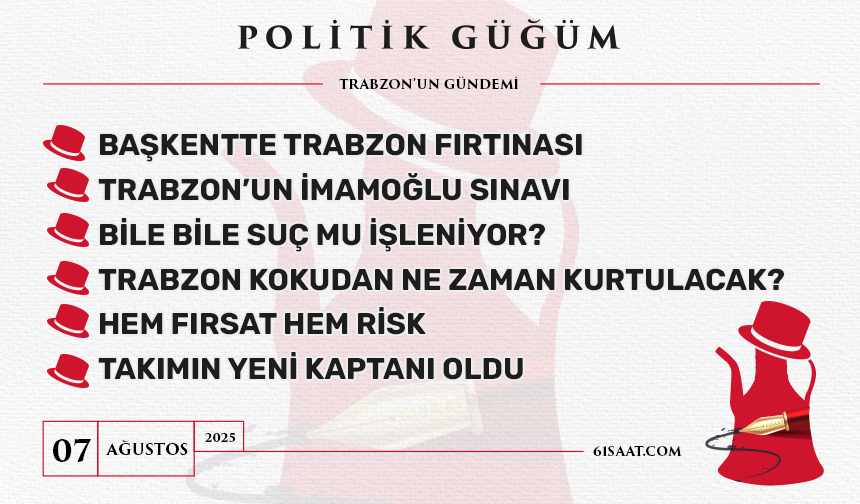 POLİTİK GÜĞÜM

TRABZON'UN GÜNDEMİ

BAŞKENTTE TRABZON FIRTINASI
TRABZON'UN İMAMOĞLU SINAVI
BİLE BİLE SUÇ MU İŞLENİYOR?
TRABZON KOKUDAN NE ZAMAN KURTULACAK?
HEM FIRSAT HEM RİSK
TAKIMIN YENİ KAPTANI OLDU

07 AĞUSTOS 2025

61SAAT.COM